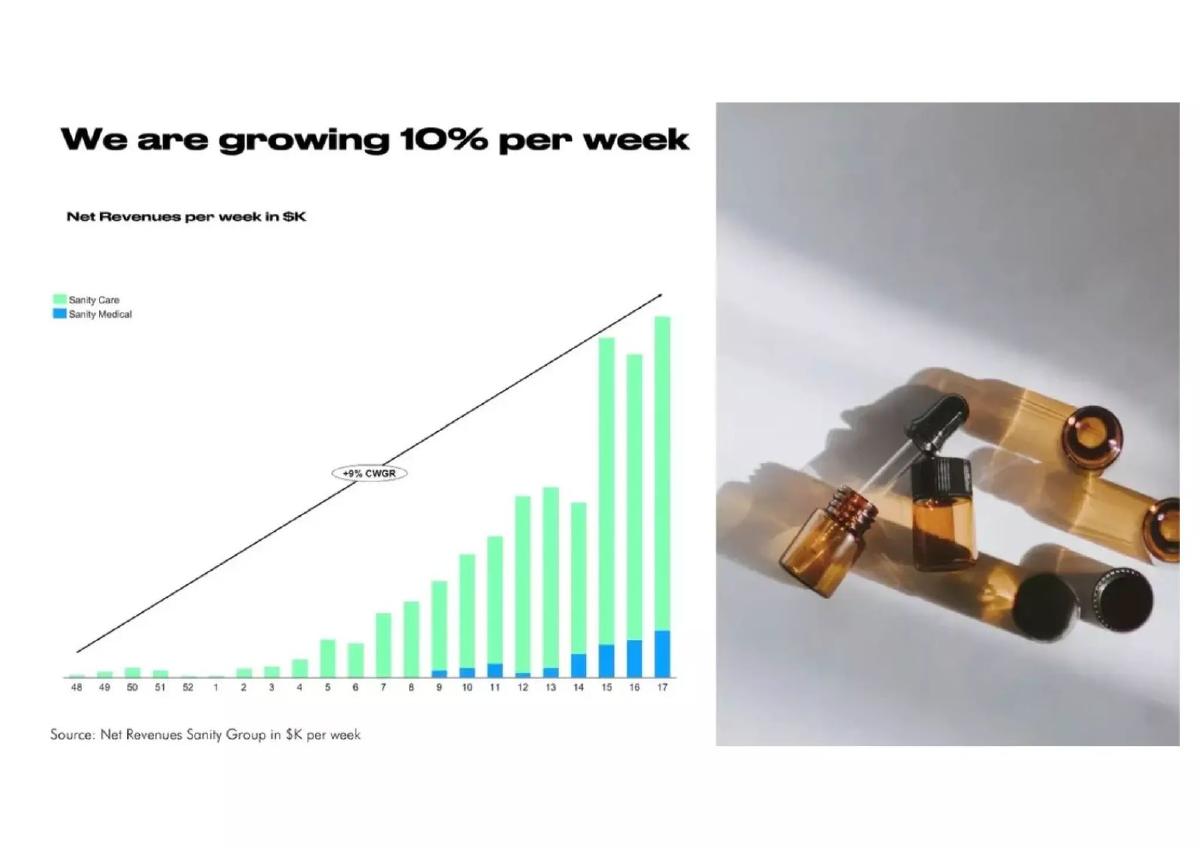 We are growing 10% per week

Net Revenues per week in $K

Sanity Care
Sanity Medical

+9% CWGR

48 49 50 51 52 1 2 3 4 5 6 7 8 9 10 11 12 13 14 15 16 17

Source: Net Revenues Sanity Group in $K per week